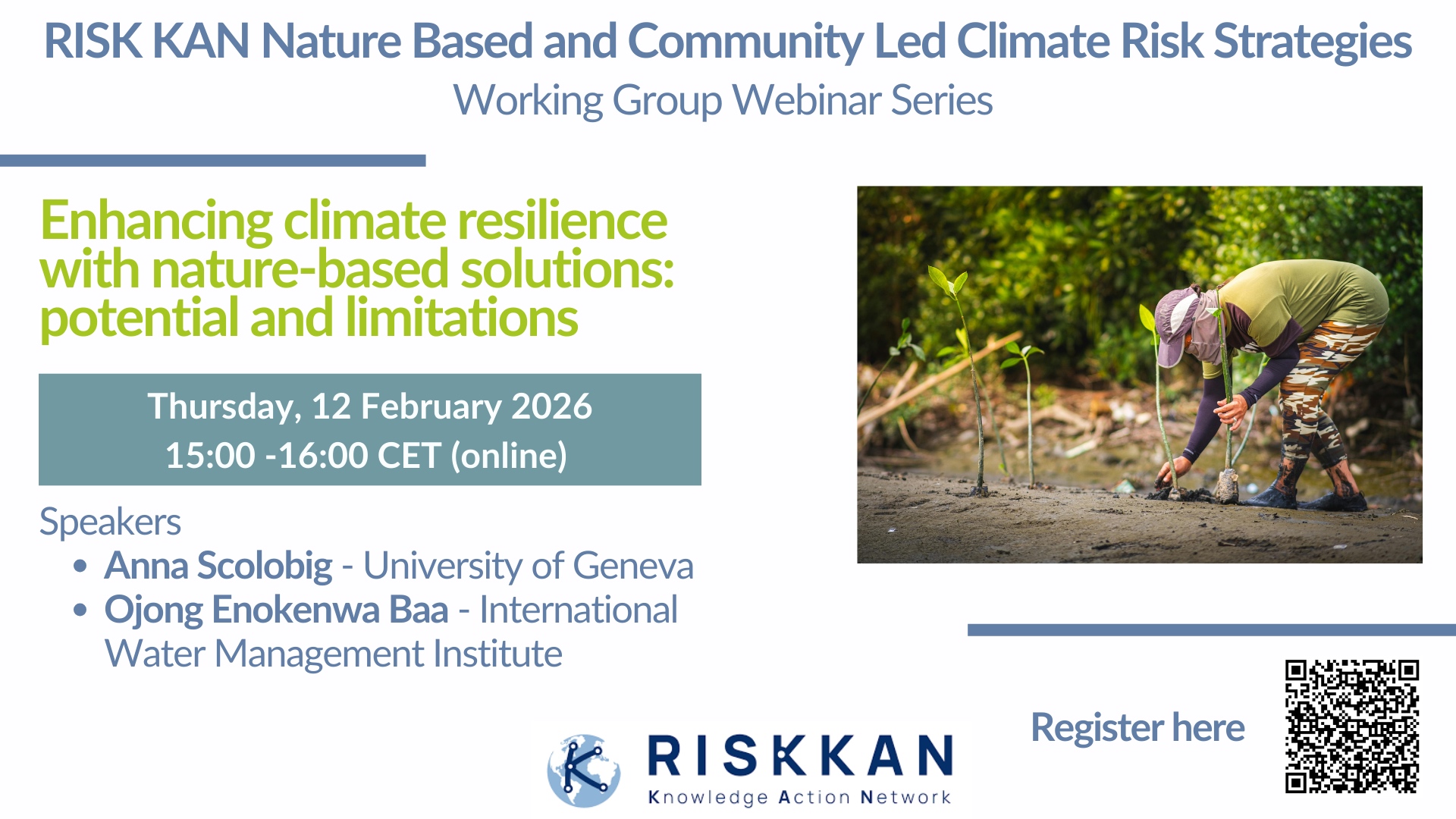 RISK KAN Nature Based and Community Led Climate Risk Strategies
Working Group Webinar Series

Enhancing climate resilience with nature-based solutions: potential and limitations

Thursday, 12 February 2026
15:00 -16:00 CET (online)

Speakers
• Anna Scolobig - University of Geneva
• Ojong Enokenwa Baa - International Water Management Institute

RISKKAN
Knowledge Action Network

Register here